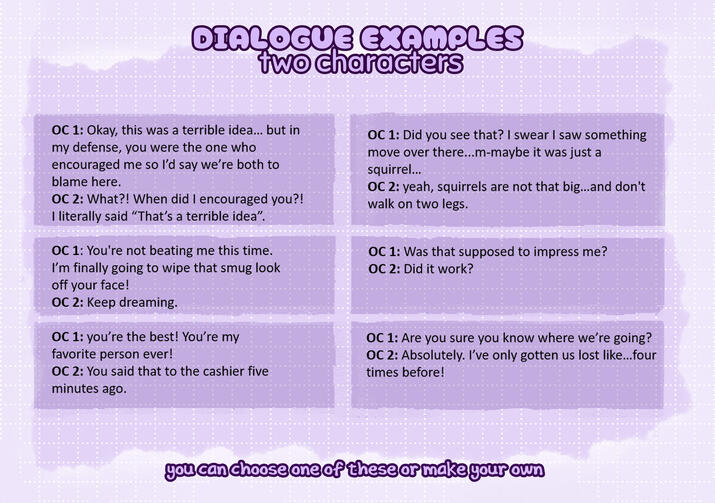 DIALOGUE EXAMPLES
two characters

OC 1: Okay, this was a terrible idea... but in my defense, you were the one who encouraged me so I'd say we're both to blame here.
OC 2: What?! When did I encouraged you?! I literally said "That's a terrible idea".

OC 1: You're not beating me this time. I'm finally going to wipe that smug look off your face!
OC 2: Keep dreaming.

OC 1: you're the best! You're my favorite person ever!
OC 2: You said that to the cashier five minutes ago.

OC 1: Did you see that? I swear I saw something move over there...m-maybe it was just a squirrel...
OC 2: yeah, squirrels are not that big...and don't walk on two legs.

OC 1: Was that supposed to impress me?
OC 2: Did it work?

OC 1: Are you sure you know where we're going?
OC 2: Absolutely. I've only gotten us lost like...four times before!

you can choose one of these or make your own